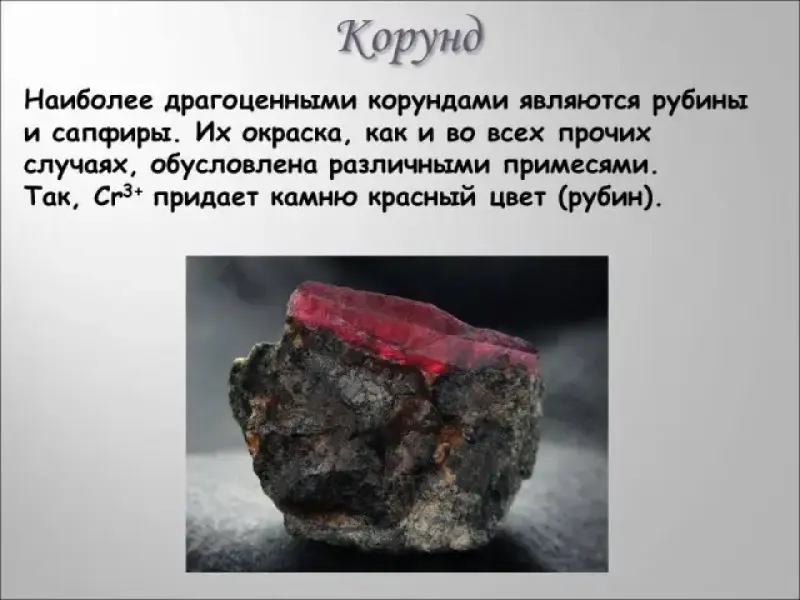 Корунд

Наиболее драгоценными корундами являются рубины и сапфиры. Их окраска, как и во всех прочих случаях, обусловлена различными примесями. Так, $Cr^{3+}$ придает камню красный цвет (рубин).